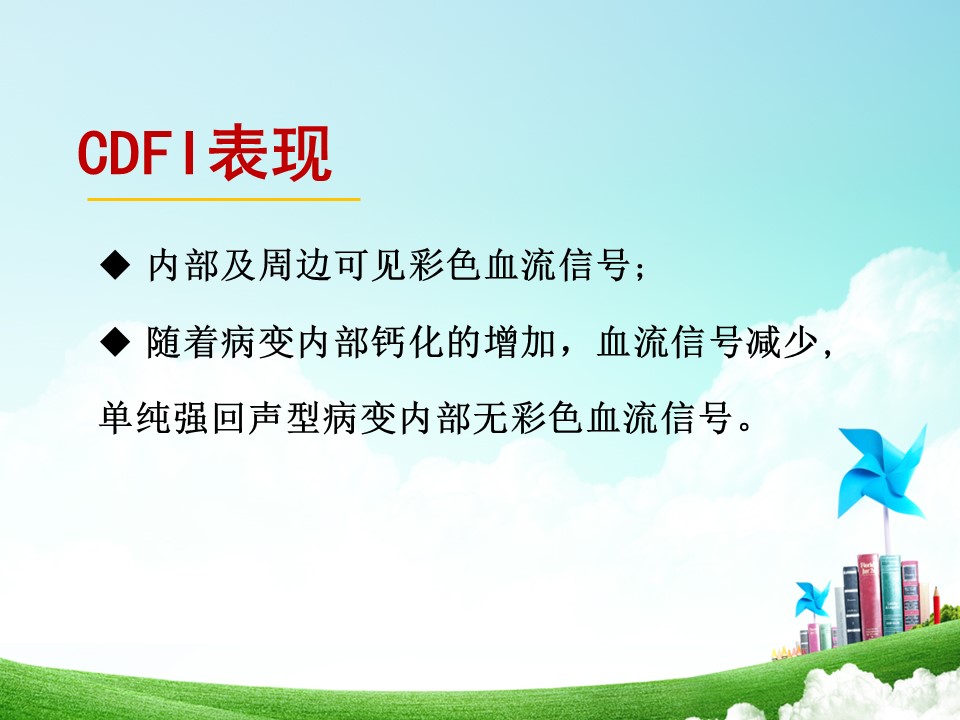 CDFI表现

◆ 内部及周边可见彩色血流信号；

◆ 随着病变内部钙化的增加，血流信号减少，单纯强回声型病变内部无彩色血流信号。